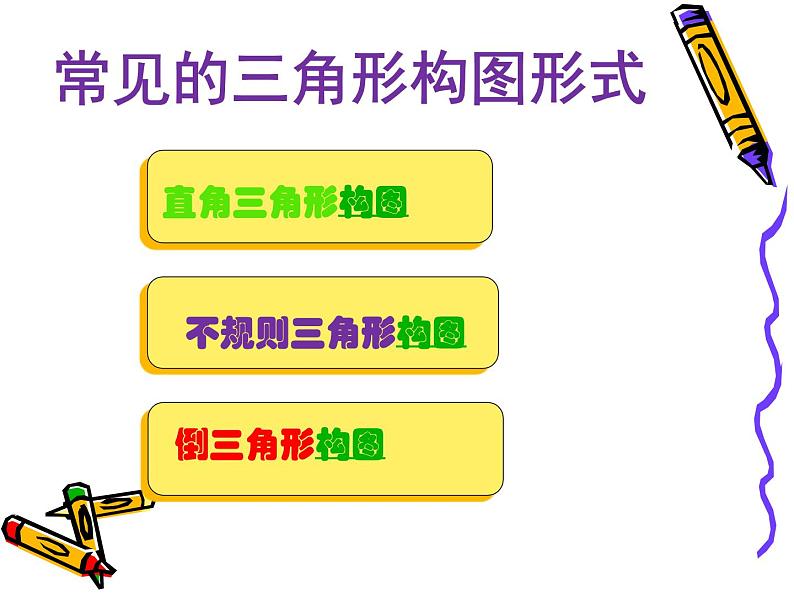 常见的三角形构图形式

直角三角形构图

不规则三角形构图

倒三角形构图